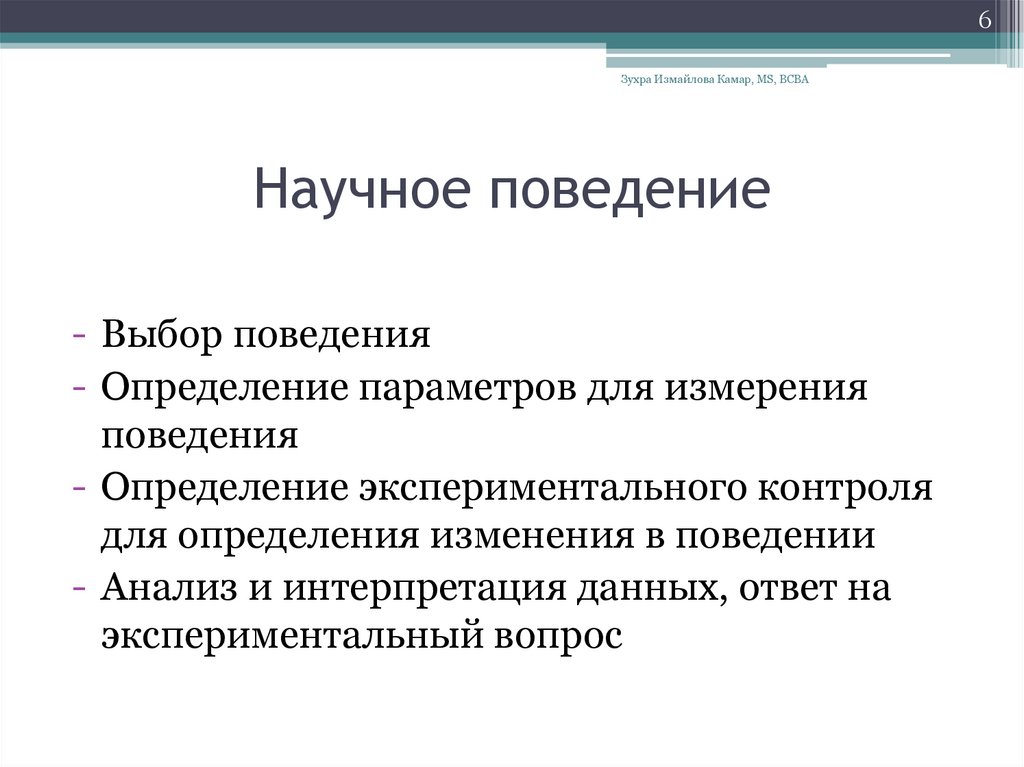 6

Зухра Измайлова Камар, MS, BCBA

Научное поведение

- Выбор поведения
- Определение параметров для измерения поведения
- Определение экспериментального контроля для определения изменения в поведении
- Анализ и интерпретация данных, ответ на экспериментальный вопрос